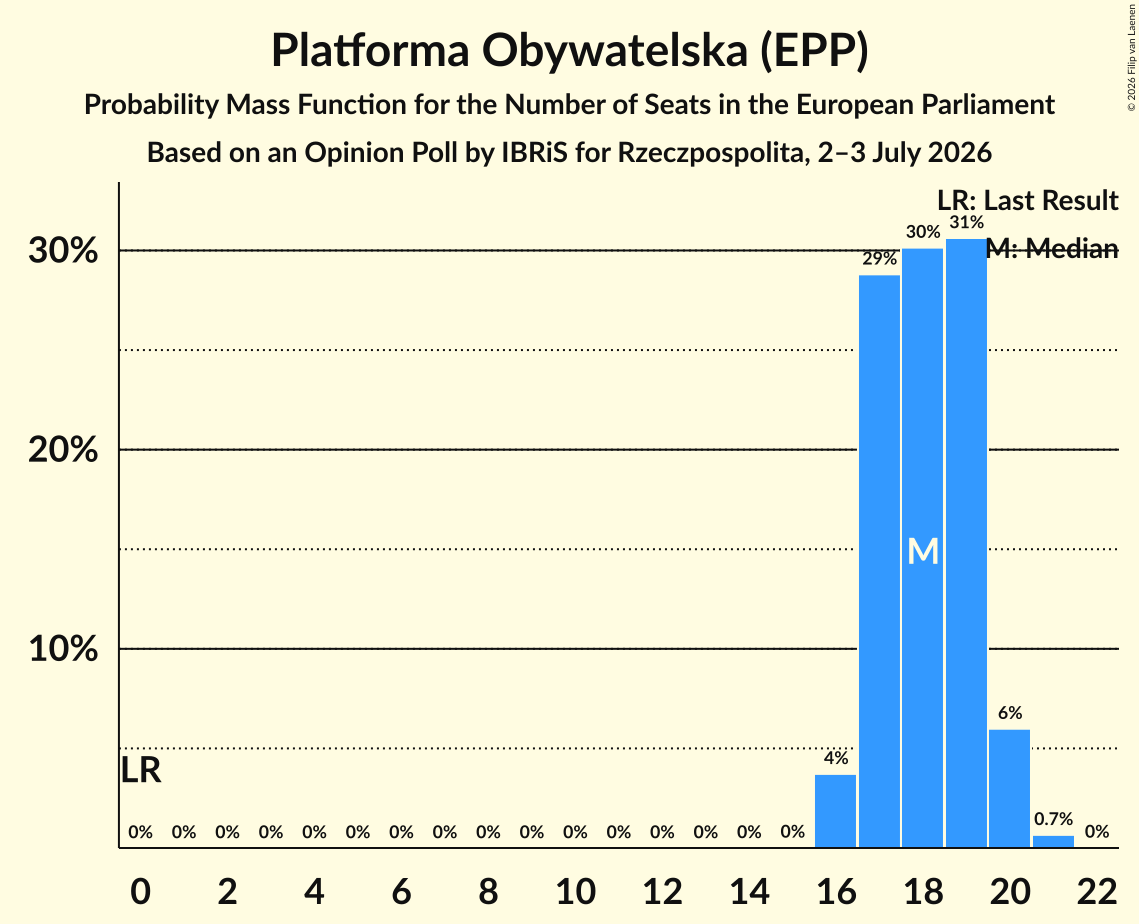 Platforma Obywatelska (EPP)

Probability Mass Function for the Number of Seats in the European Parliament

Based on an Opinion Poll by IBRiS for Rzeczpospolita, 2–3 July 2026

© 2026 Filip van Laenen

LR: Last Result

M: Median

30%

20%

10%

LR

0% 0% 0% 0% 0% 0% 0% 0% 0% 0% 0% 0% 0% 0% 0% 0% 4% 29% 30% 31% 6% 0.7% 0%

M

0 2 4 6 8 10 12 14 16 18 20 22